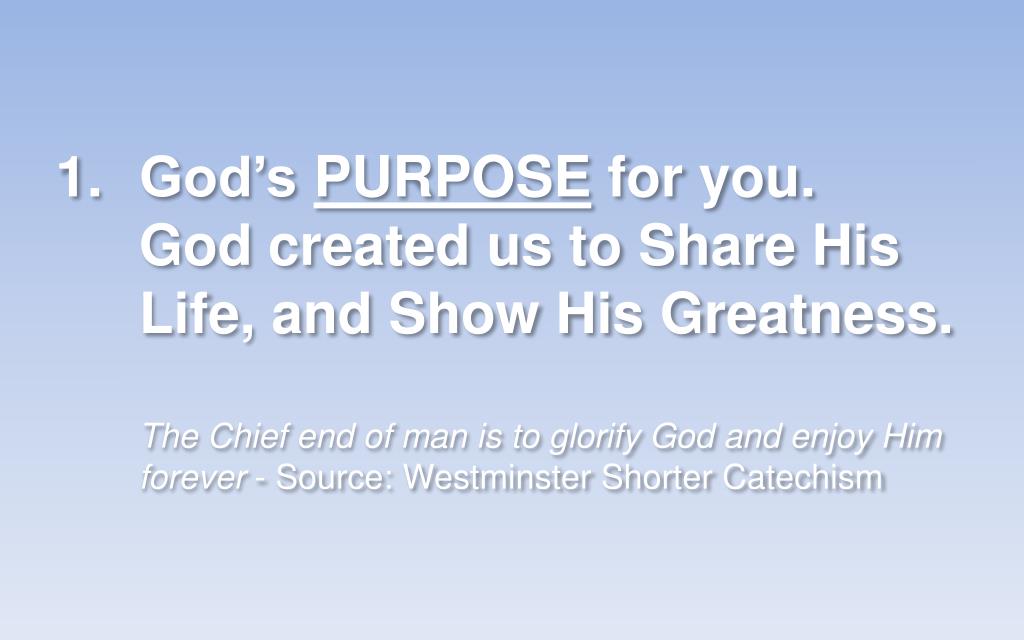 1. God’s PURPOSE for you. God created us to Share His Life, and Show His Greatness.

The Chief end of man is to glorify God and enjoy Him forever - Source: Westminster Shorter Catechism